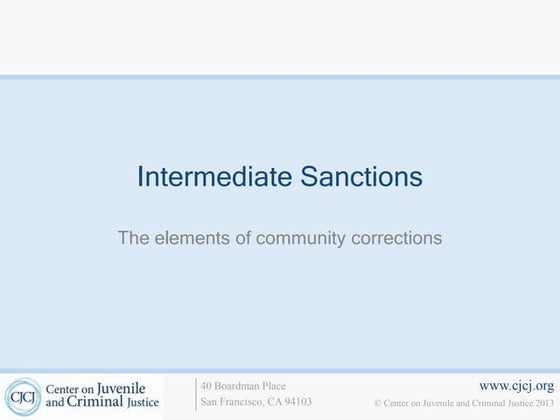 Intermediate Sanctions

The elements of community corrections

CJCJ Center on Juvenile and Criminal Justice

40 Boardman Place
San Francisco, CA 94103

www.cjcj.org
© Center on Juvenile and Criminal Justice 2013